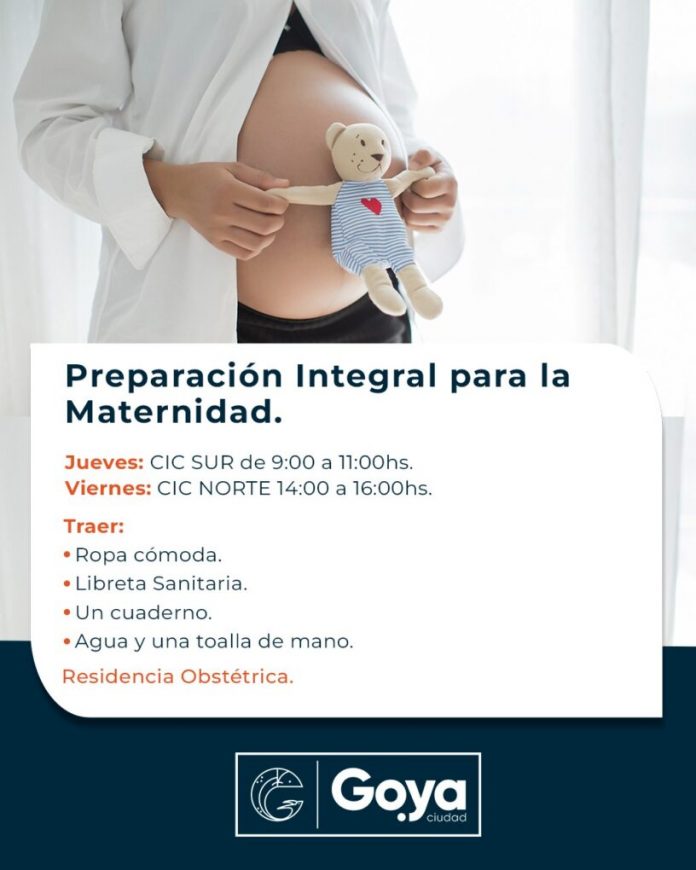 Preparación Integral para la Maternidad.

Jueves: CIC SUR de 9:00 a 11:00hs.
Viernes: CIC NORTE 14:00 a 16:00hs.

Traer:
• Ropa cómoda.
• Libreta Sanitaria.
• Un cuaderno.
• Agua y una toalla de mano.

Residencia Obstétrica.

Goya ciudad